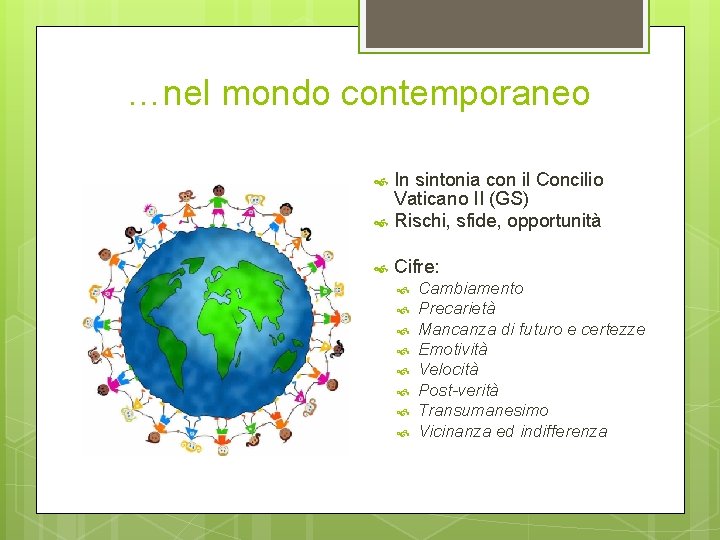 …nel mondo contemporaneo

In sintonia con il Concilio Vaticano II (GS)

Rischi, sfide, opportunità

Cifre:

Cambiamento

Precarietà

Mancanza di futuro e certezze

Emotività

Velocità

Post-verità

Transumanesimo

Vicinanza ed indifferenza